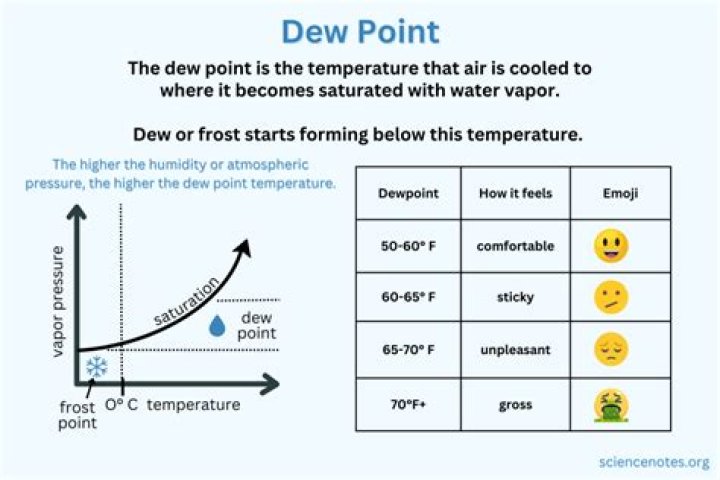 Dew Point

The dew point is the temperature that air is cooled to where it becomes saturated with water vapor.

Dew or frost starts forming below this temperature.

The higher the humidity or atmospheric pressure, the higher the dew point temperature.

vapor pressure

saturation

dew point

frost point

O° C

temperature

| Dewpoint | How it feels | Emoji |
|---|---|---|
| 50-60° F | comfortable | |
| 60-65° F | sticky | |
| 65-70° F | unpleasant | |
| 70°F+ | gross | |

sciencenotes.org